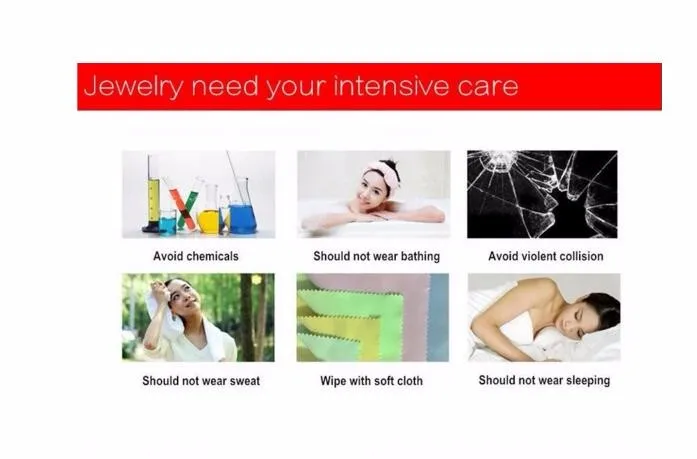 Jewelry need your intensive care

Avoid chemicals

Should not wear bathing

Avoid violent collision

Should not wear sweat

Wipe with soft cloth

Should not wear sleeping